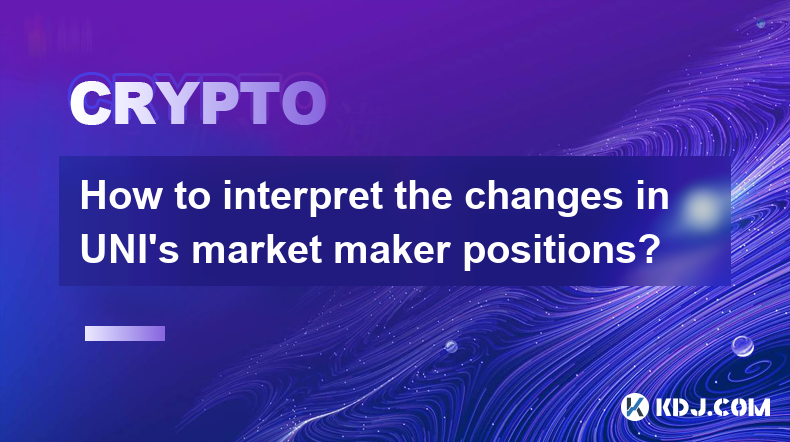 CRYPTO

How to interpret the changes in UNI's market maker positions?

KDJ.COM